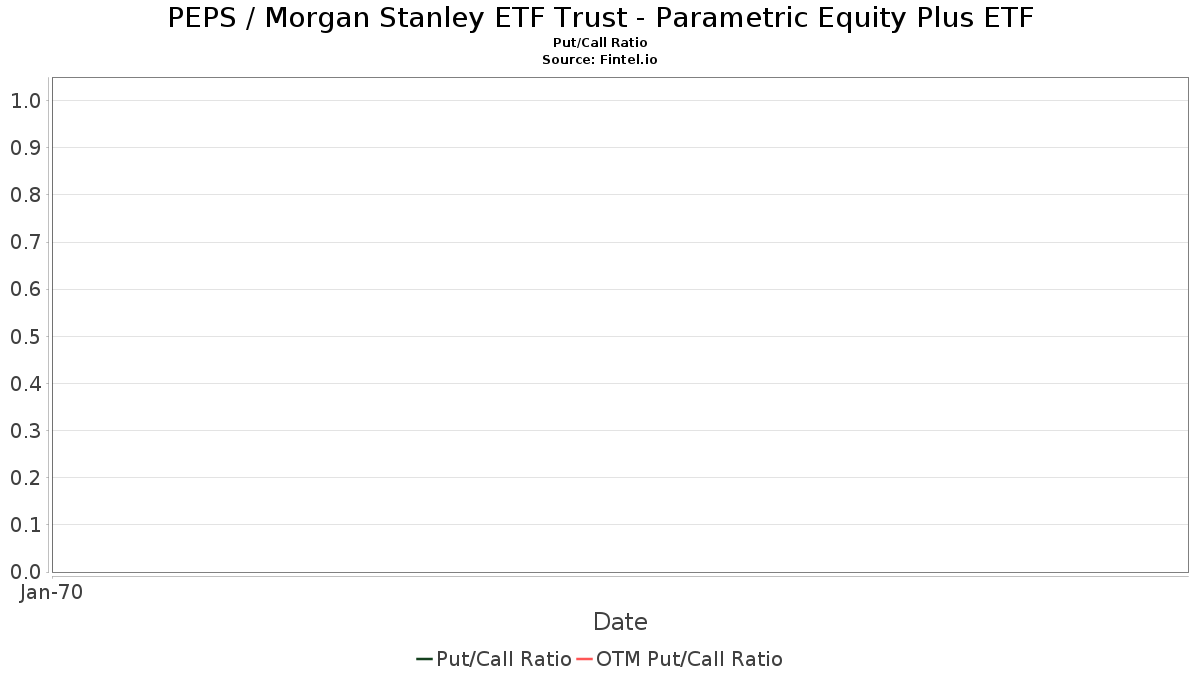 PEPS / Morgan Stanley ETF Trust - Parametric Equity Plus ETF
Put/Call Ratio
Source: Fintel.io

1.0
0.9
0.8
0.7
0.6
0.5
0.4
0.3
0.2
0.1
0.0

Jan-70

Date

Put/Call Ratio OTM Put/Call Ratio